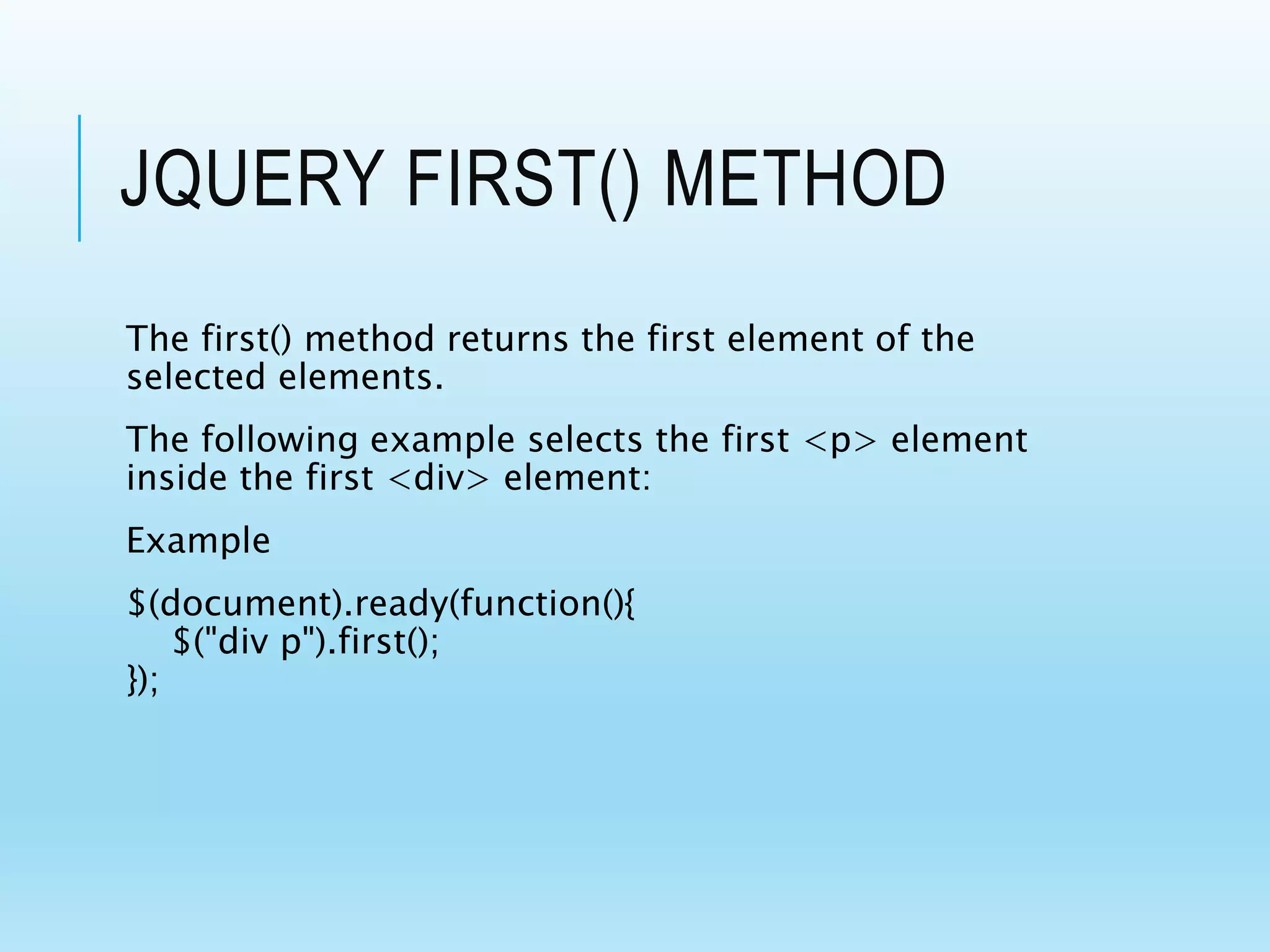 JQUERY FIRST() METHOD

The first() method returns the first element of the selected elements.

The following example selects the first <p> element inside the first <div> element:

Example

$(document).ready(function(){
    $("div p").first();
});